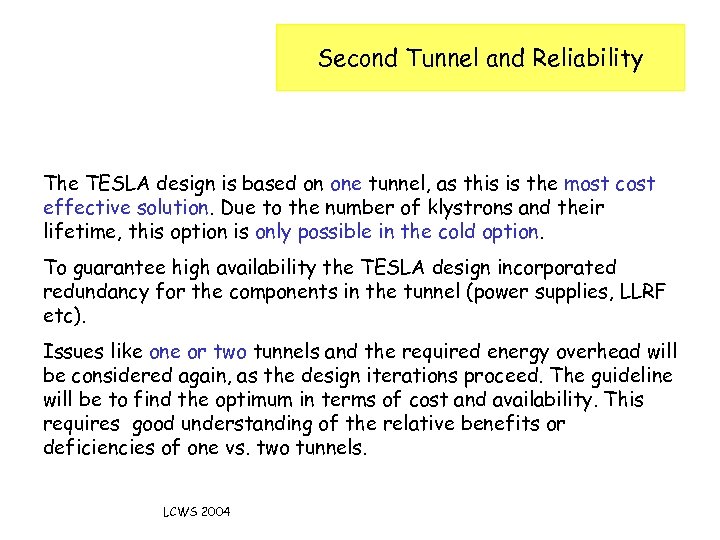 Second Tunnel and Reliability

The TESLA design is based on one tunnel, as this is the most cost effective solution. Due to the number of klystrons and their lifetime, this option is only possible in the cold option.

To guarantee high availability the TESLA design incorporated redundancy for the components in the tunnel (power supplies, LLRF etc).

Issues like one or two tunnels and the required energy overhead will be considered again, as the design iterations proceed. The guideline will be to find the optimum in terms of cost and availability. This requires good understanding of the relative benefits or deficiencies of one vs. two tunnels.

LCWS 2004